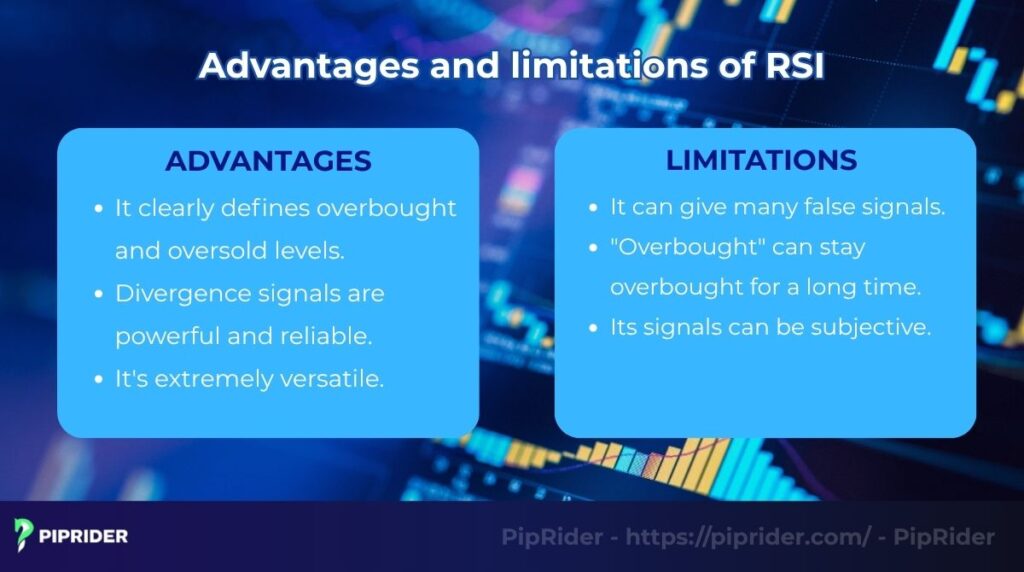 Advantages and limitations of RSI

ADVANTAGES
- It clearly defines overbought and oversold levels.
- Divergence signals are powerful and reliable.
- It's extremely versatile.

LIMITATIONS
- It can give many false signals.
- "Overbought" can stay overbought for a long time.
- Its signals can be subjective.

PIPRIDER

PipRider - https://piprider.com/ - PipRider